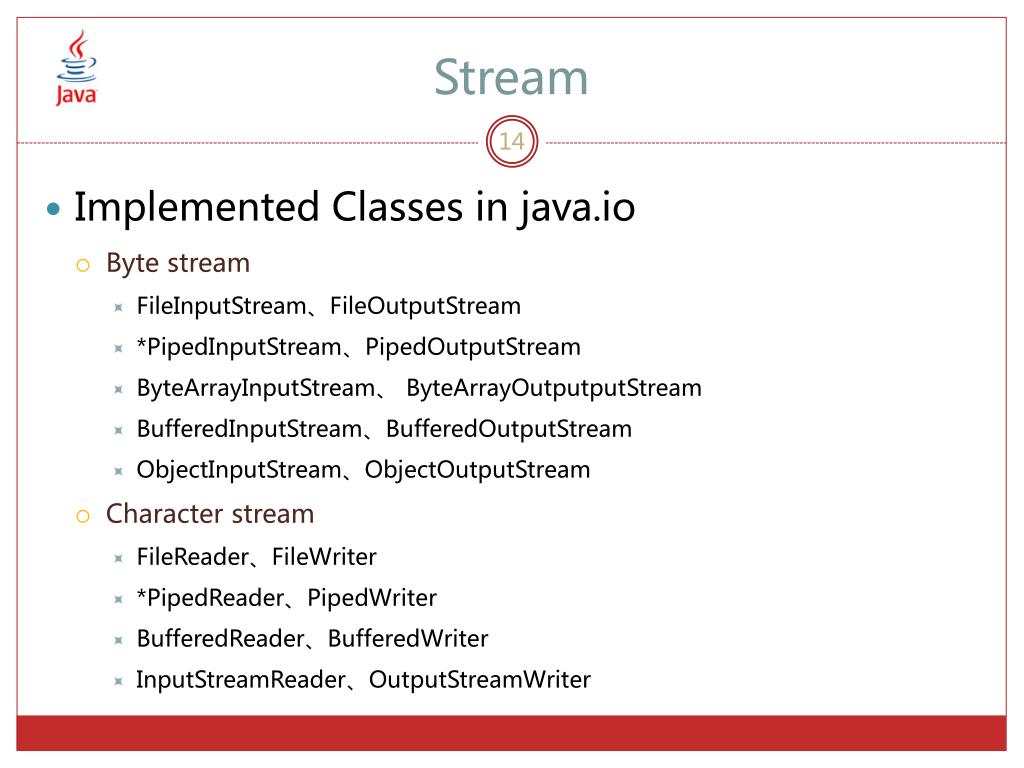 Java

Stream

14

Implemented Classes in java.io

Byte stream

FileInputStream、FileOutputStream

*PipedInputStream、PipedOutputStream

ByteArrayInputStream、 ByteArrayOutputputStream

BufferedInputStream、BufferedOutputStream

ObjectInputStream、ObjectOutputStream

Character stream

FileReader、FileWriter

*PipedReader、PipedWriter

BufferedReader、BufferedWriter

InputStreamReader、OutputStreamWriter